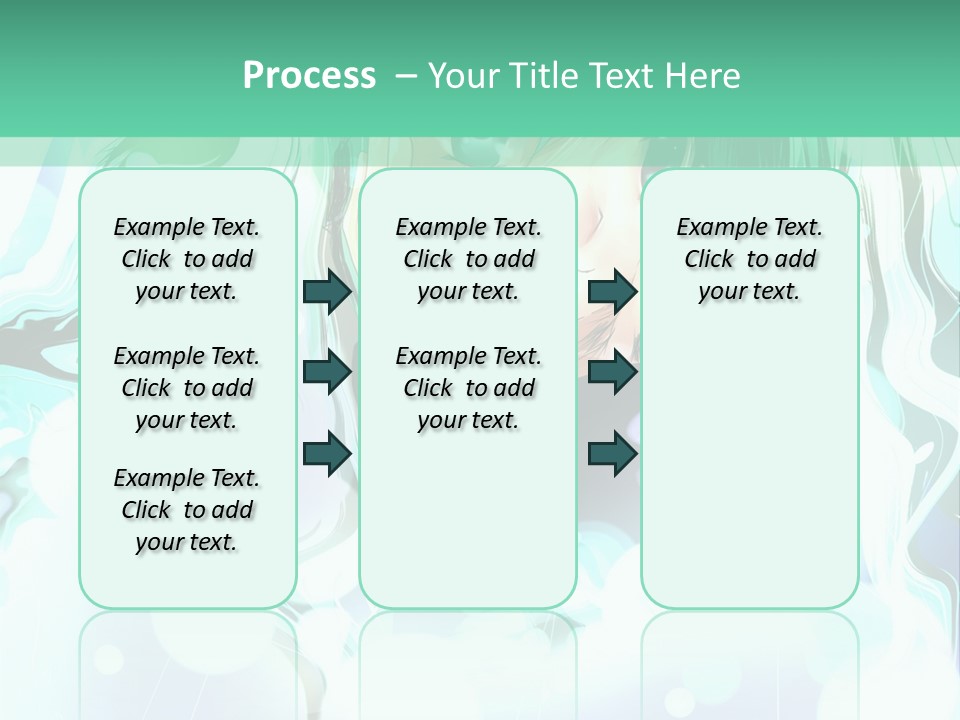 Process – Your Title Text Here

Example Text. Click to add your text.

Example Text. Click to add your text.

Example Text. Click to add your text.

Example Text. Click to add your text.

Example Text. Click to add your text.

Example Text. Click to add your text.